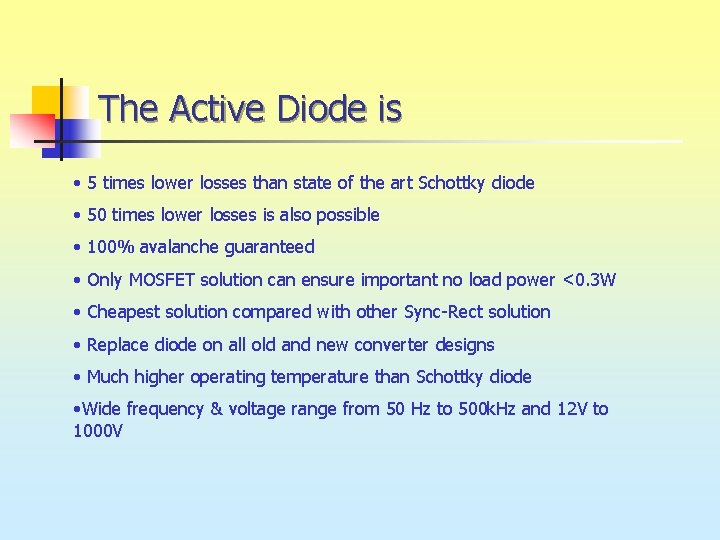 The Active Diode is

• 5 times lower losses than state of the art Schottky diode

• 50 times lower losses is also possible

• 100% avalanche guaranteed

• Only MOSFET solution can ensure important no load power <0.3W

• Cheapest solution compared with other Sync-Rect solution

• Replace diode on all old and new converter designs

• Much higher operating temperature than Schottky diode

•Wide frequency & voltage range from 50 Hz to 500kHz and 12V to 1000V